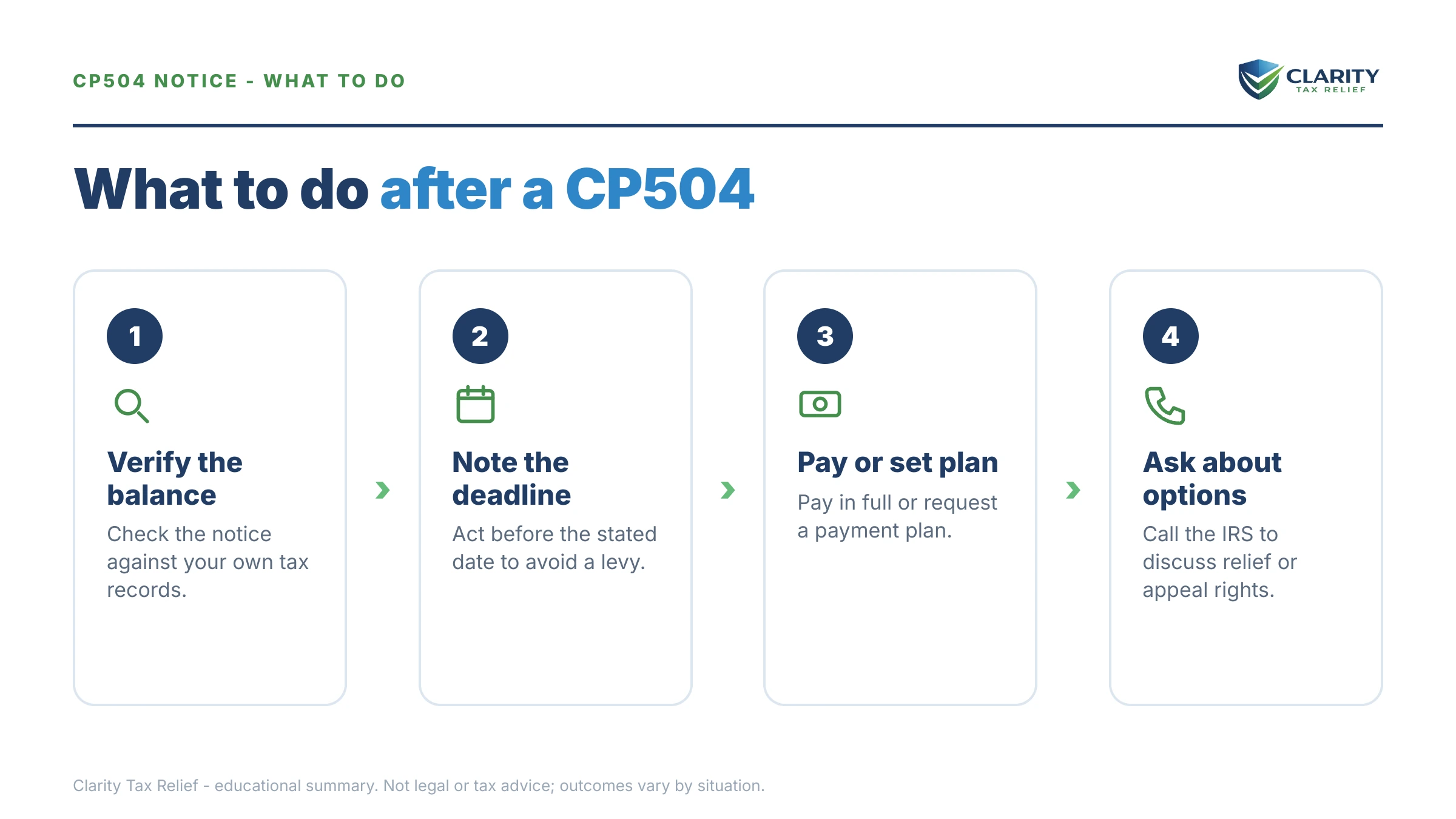 CP504 NOTICE - WHAT TO DO

CLARITY
TAX RELIEF

What to do after a CP504

1

Verify the balance

Check the notice against your own tax records.

2

Note the deadline

Act before the stated date to avoid a levy.

3

Pay or set plan

Pay in full or request a payment plan.

4

Ask about options

Call the IRS to discuss relief or appeal rights.

Clarity Tax Relief - educational summary. Not legal or tax advice; outcomes vary by situation.